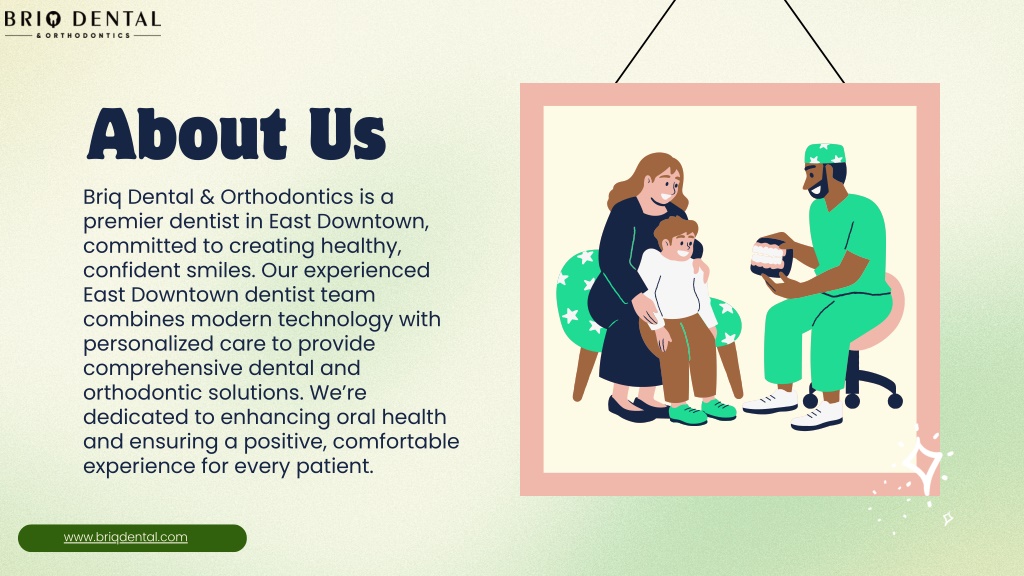 BRIQ DENTAL
& ORTHODONTICS

About Us

Briq Dental & Orthodontics is a premier dentist in East Downtown, committed to creating healthy, confident smiles. Our experienced East Downtown dentist team combines modern technology with personalized care to provide comprehensive dental and orthodontic solutions. We're dedicated to enhancing oral health and ensuring a positive, comfortable experience for every patient.

www.briqdental.com